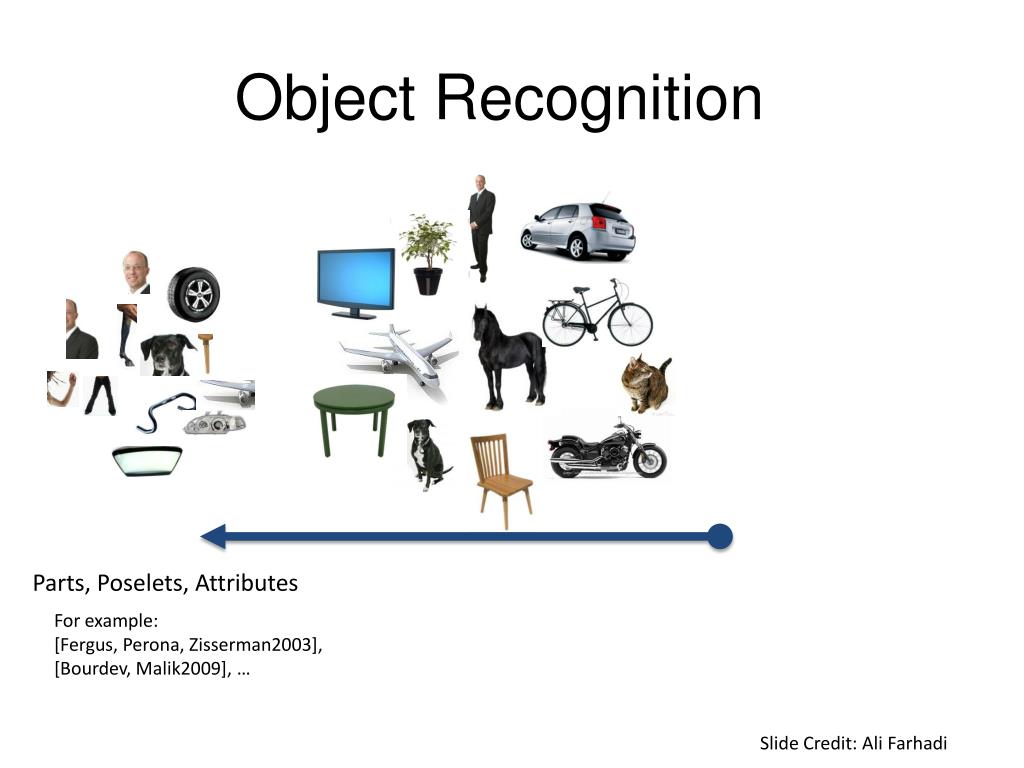 Object Recognition

Parts, Poselets, Attributes

For example:
[Fergus, Perona, Zisserman2003],
[Bourdev, Malik2009], …

Slide Credit: Ali Farhadi